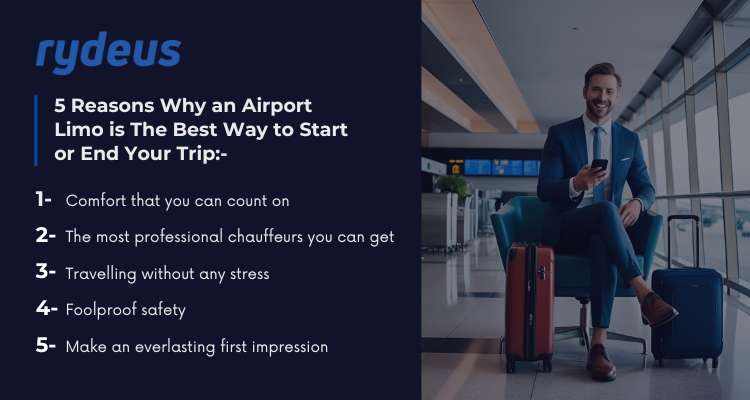 rydeus

5 Reasons Why an Airport Limo is The Best Way to Start or End Your Trip:-

1- Comfort that you can count on

2- The most professional chauffeurs you can get

3- Travelling without any stress

4- Foolproof safety

5- Make an everlasting first impression